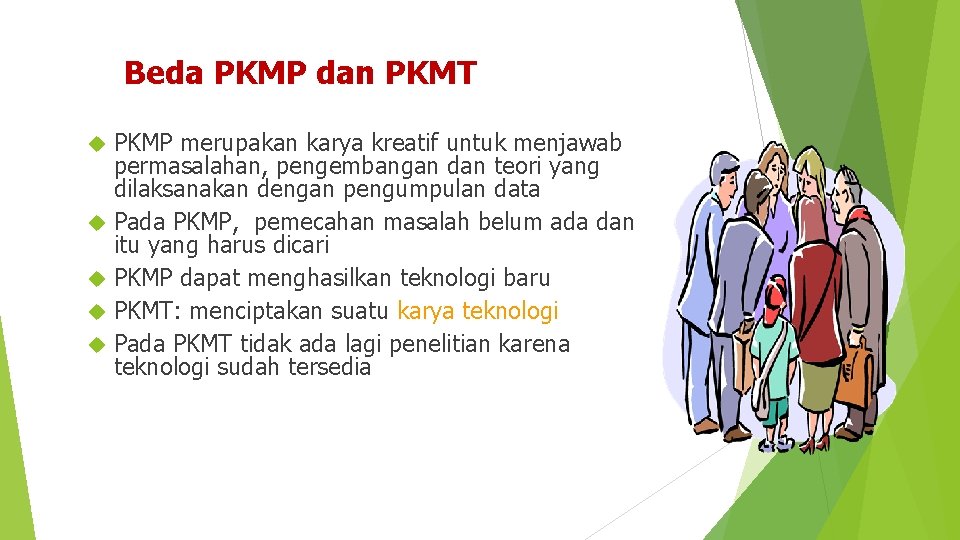 Beda PKMP dan PKMT

PKMP merupakan karya kreatif untuk menjawab permasalahan, pengembangan dan teori yang dilaksanakan dengan pengumpulan data

Pada PKMP, pemecahan masalah belum ada dan itu yang harus dicari

PKMP dapat menghasilkan teknologi baru

PKMT: menciptakan suatu karya teknologi

Pada PKMT tidak ada lagi penelitian karena teknologi sudah tersedia